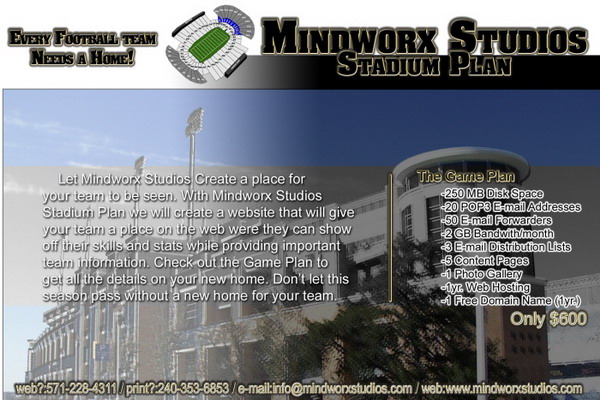 EVERY FOOTBALL TEAM NEEDS A HOME!

MINDWORX STUDIOS
STADIUM PLAN

Let Mindworx Studios Create a place for your team to be seen. With Mindworx Studios Stadium Plan we will create a website that will give your team a place on the web were they can show off their skills and stats while providing important team information. Check out the Game Plan to get all the details on your new home. Don't let this season pass without a new home for your team.

The Game Plan
-250 MB Disk Space
-20 POP3 E-mail Addresses
-50 E-mail Forwarders
-2 GB Bandwith/month
-3 E-mail Distribution Lists
-5 Content Pages
-1 Photo Gallery
-1yr. Web Hosting
-1 Free Domain Name (1yr.)
Only $600

web?:571-228-4311 / print?:240-353-6853 / e-mail:info@mindworxstudios.com / web:www.mindworxstudios.com